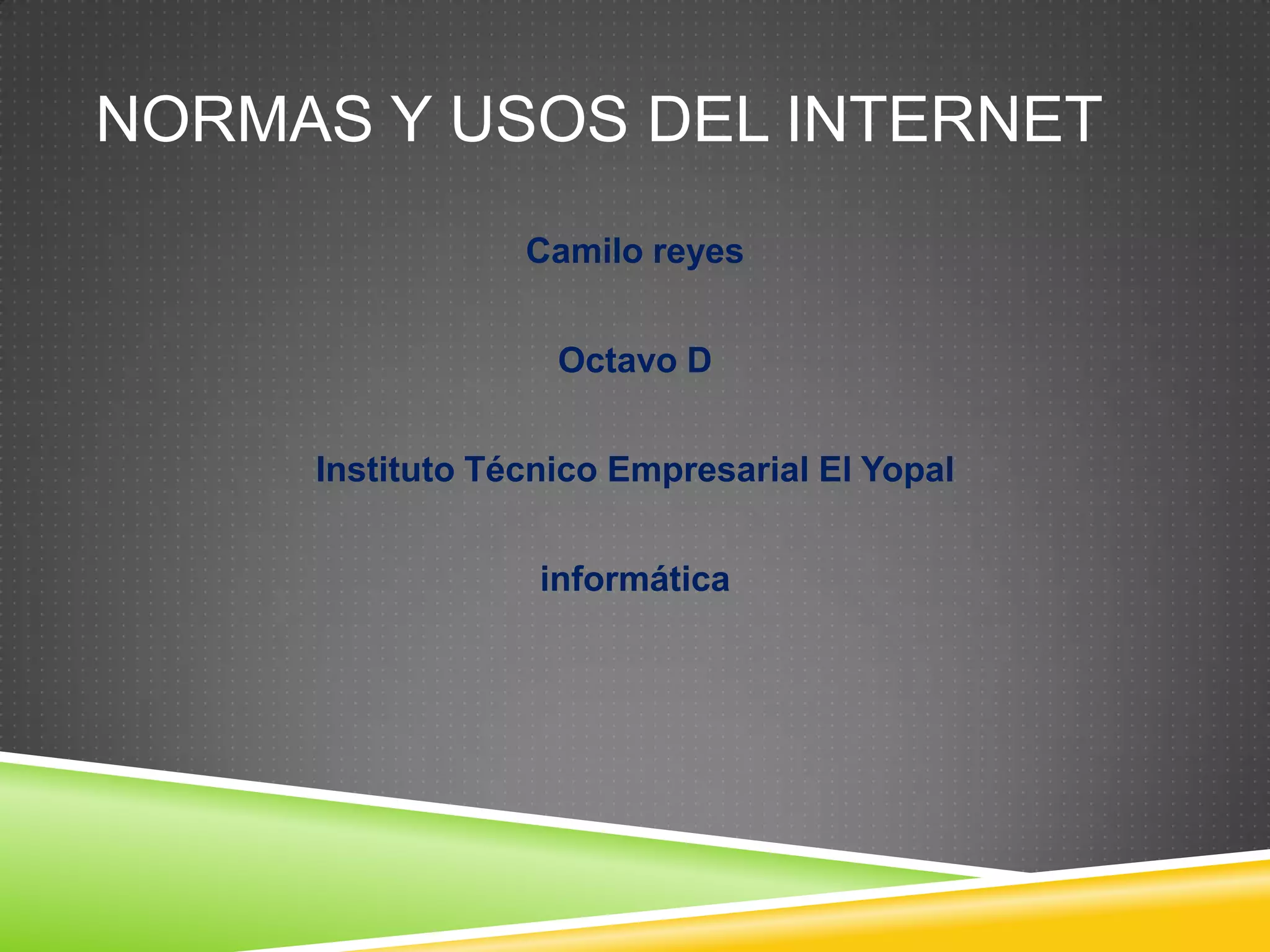 NORMAS Y USOS DEL INTERNET

Camilo reyes

Octavo D

Instituto Técnico Empresarial El Yopal

informática